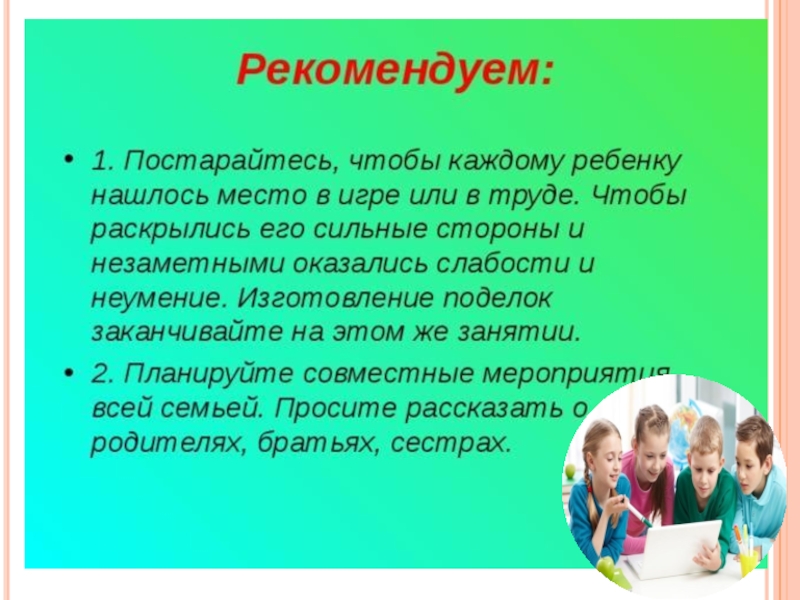 Рекомендуем:

• 1. Постарайтесь, чтобы каждому ребенку нашлось место в игре или в труде. Чтобы раскрылись его сильные стороны и незаметными оказались слабости и неумение. Изготовление поделок заканчивайте на этом же занятии.

• 2. Планируйте совместные мероприятия всей семьей. Просите рассказать о родителях, братьях, сестрах.